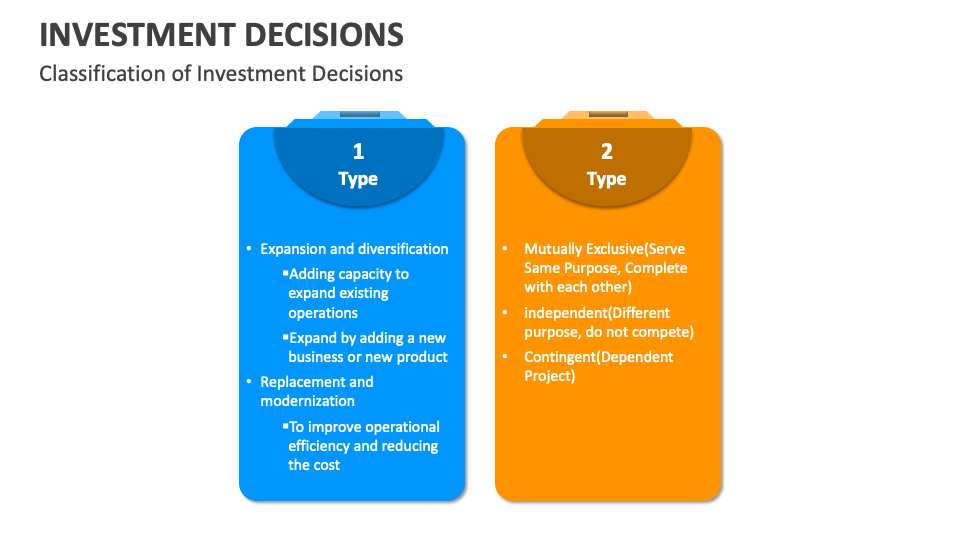 INVESTMENT DECISIONS

Classification of Investment Decisions

1
Type

• Expansion and diversification
▪Adding capacity to expand existing operations
▪Expand by adding a new business or new product
• Replacement and modernization
▪To improve operational efficiency and reducing the cost

2
Type

• Mutually Exclusive(Serve Same Purpose, Complete with each other)
• independent(Different purpose, do not compete)
• Contingent(Dependent Project)